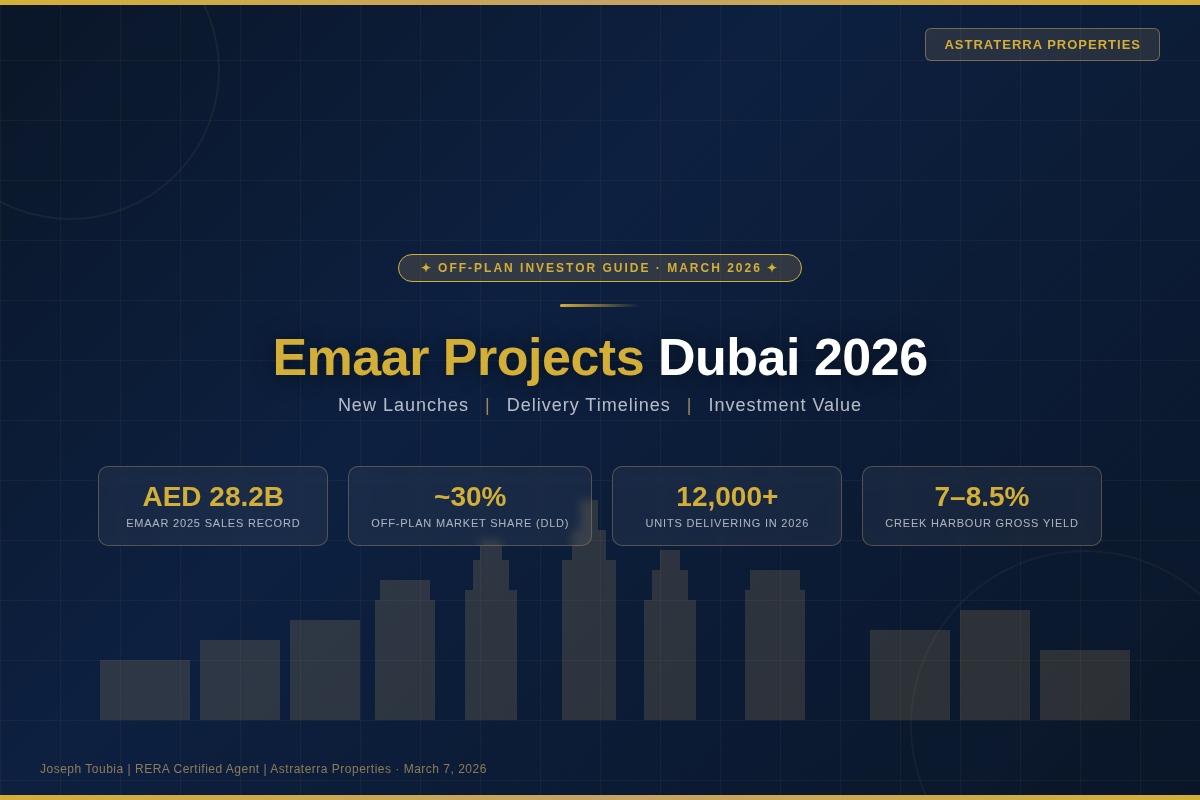 ASTRATERRA PROPERTIES

✦ OFF-PLAN INVESTOR GUIDE · MARCH 2026 ✦

Emaar Projects Dubai 2026

New Launches | Delivery Timelines | Investment Value

AED 28.2B
EMAAR 2025 SALES RECORD

~30%
OFF-PLAN MARKET SHARE (DLD)

12,000+
UNITS DELIVERING IN 2026

7–8.5%
CREEK HARBOUR GROSS YIELD

Joseph Toubia | RERA Certified Agent | Astraterra Properties · March 7, 2026